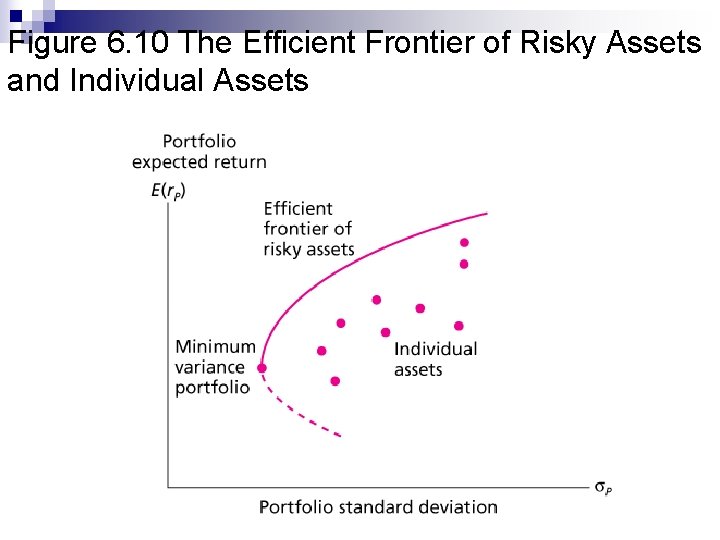 Figure 6.10 The Efficient Frontier of Risky Assets and Individual Assets

Portfolio expected return

$E(r_P)$

Efficient frontier of risky assets

Minimum variance portfolio

Individual assets

$\sigma_P$

Portfolio standard deviation